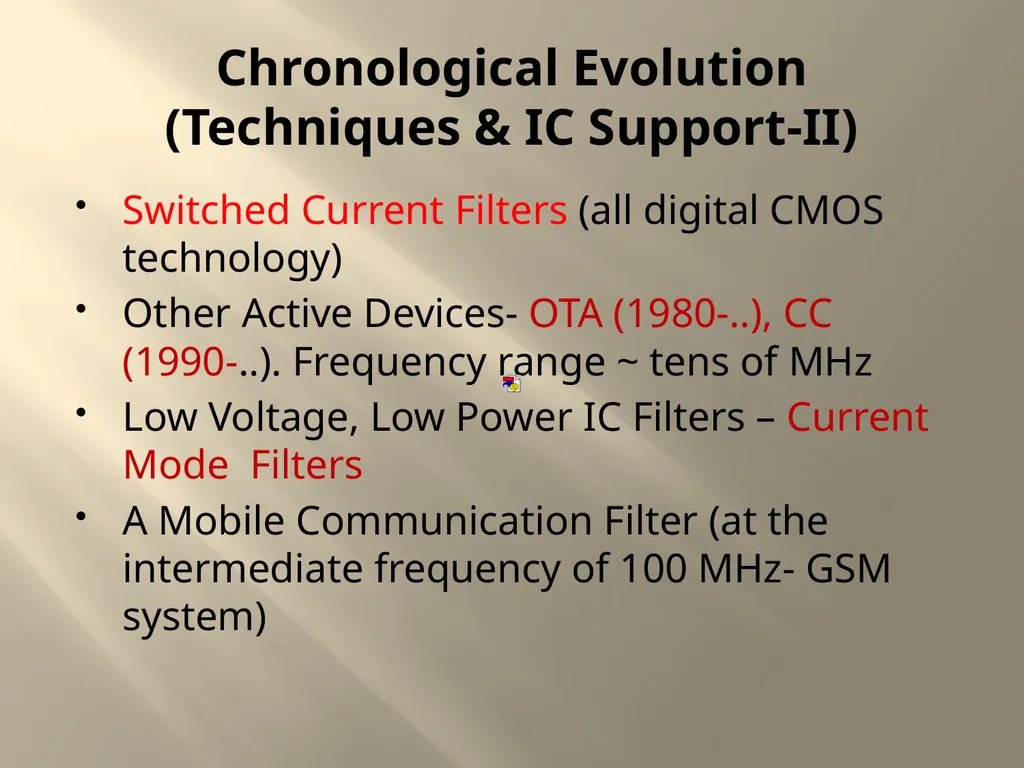 Chronological Evolution
(Techniques & IC Support-II)

• Switched Current Filters (all digital CMOS technology)

• Other Active Devices- OTA (1980-..), CC (1990-..). Frequency range ~ tens of MHz

• Low Voltage, Low Power IC Filters – Current Mode  Filters

• A Mobile Communication Filter (at the intermediate frequency of 100 MHz- GSM system)